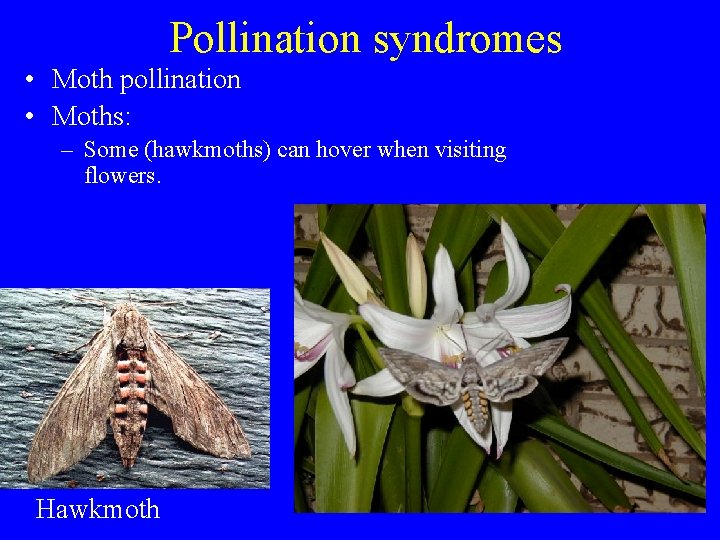 Pollination syndromes

• Moth pollination
• Moths:
– Some (hawkmoths) can hover when visiting flowers.

Hawkmoth